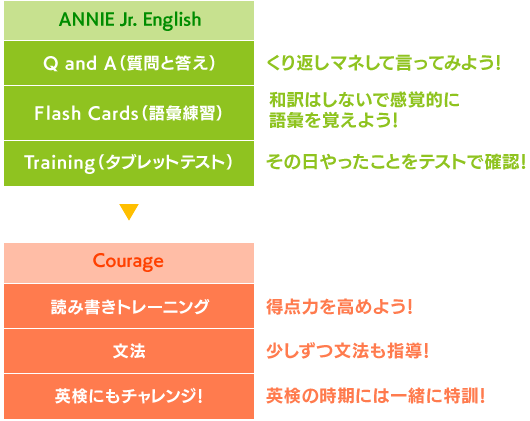 ANNIE Jr. English

Q and A（質問と答え） くり返しマネして言ってみよう！

Flash Cards（語彙練習） 和訳はしないで感覚的に語彙を覚えよう！

Training（タブレットテスト） その日やったことをテストで確認！

Courage

読み書きトレーニング 得点力を高めよう！

文法 少しずつ文法も指導！

英検にもチャレンジ！ 英検の時期には一緒に特訓！